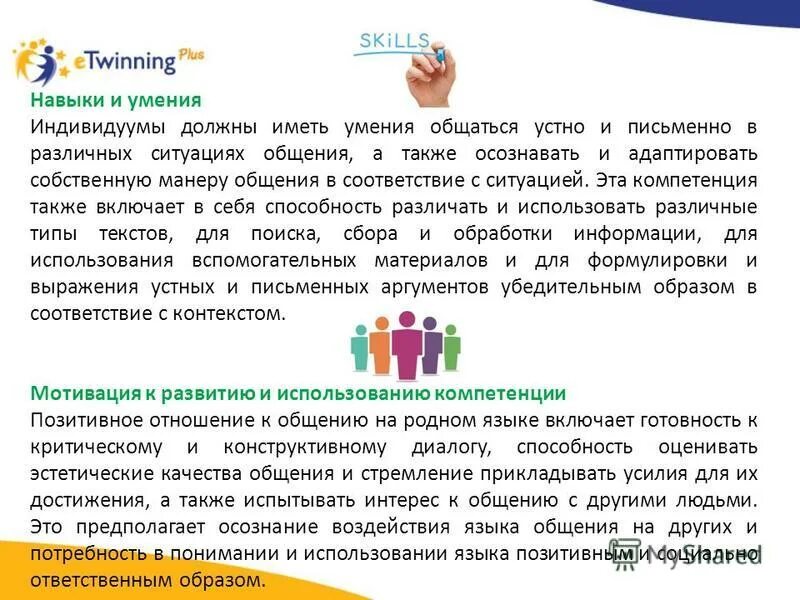 eTwinning Plus

SKiLLS

Навыки и умения
Индивидуумы должны иметь умения общаться устно и письменно в различных ситуациях общения, а также осознавать и адаптировать собственную манеру общения в соответствие с ситуацией. Эта компетенция также включает в себя способность различать и использовать различные типы текстов, для поиска, сбора и обработки информации, для использования вспомогательных материалов и для формулировки и выражения устных и письменных аргументов убедительным образом в соответствие с контекстом.

Мотивация к развитию и использованию компетенции
Позитивное отношение к общению на родном языке включает готовность к критическому и конструктивному диалогу, способность оценивать эстетические качества общения и стремление прикладывать усилия для их достижения, а также испытывать интерес к общению с другими людьми. Это предполагает осознание воздействия языка общения на других и потребность в понимании и использовании языка позитивным и социально ответственным образом.

MyShared